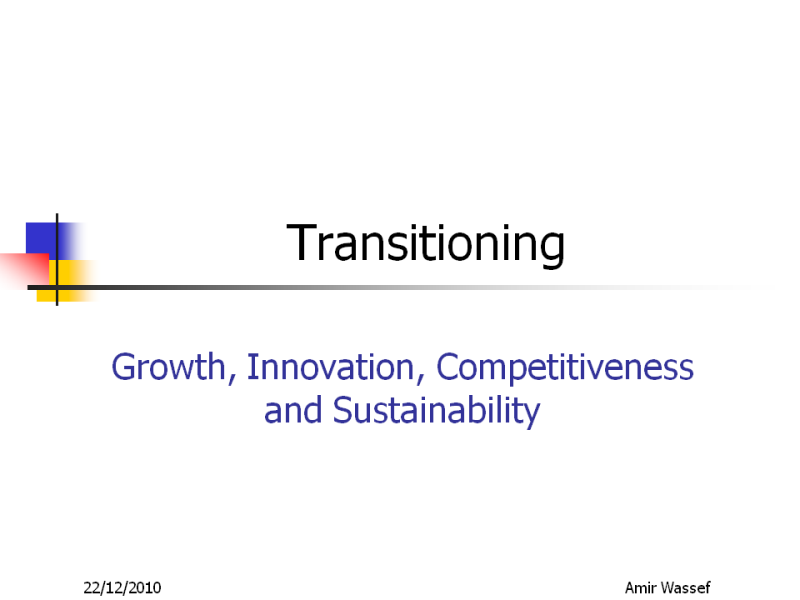 Transitioning

Growth, Innovation, Competitiveness and Sustainability

22/12/2010

Amir Wassef